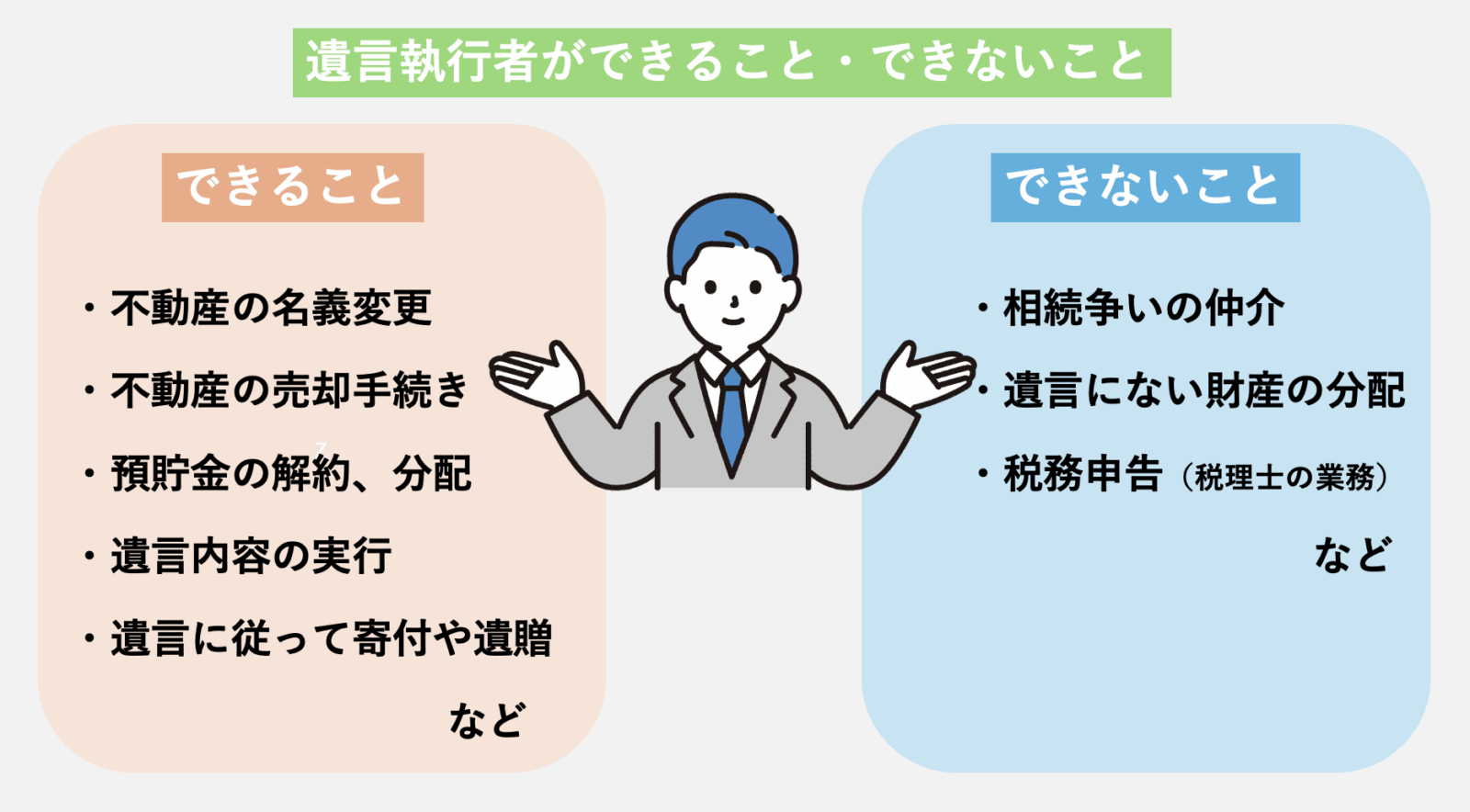 遺言執行者ができること・できないこと

できること

・不動産の名義変更

・不動産の売却手続き

・預貯金の解約、分配

・遺言内容の実行

・遺言に従って寄付や遺贈

など

できないこと

・相続争いの仲介

・遺言にない財産の分配

・税務申告（税理士の業務）

など